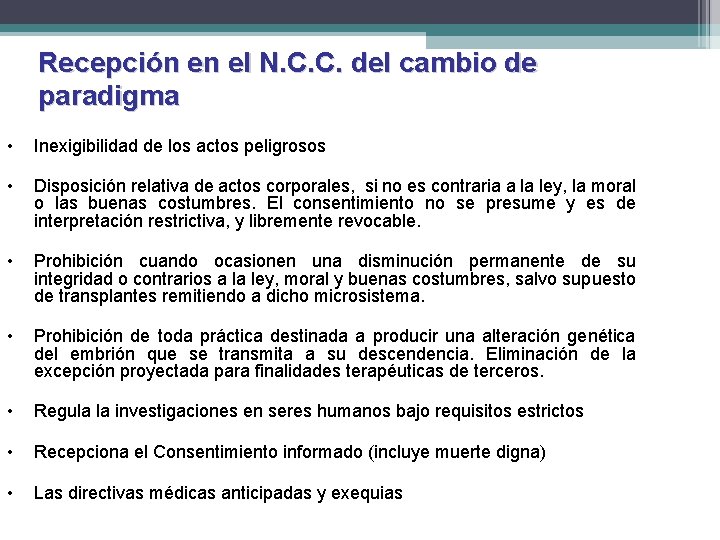 Recepción en el N.C.C. del cambio de paradigma

• Inexigibilidad de los actos peligrosos

• Disposición relativa de actos corporales, si no es contraria a la ley, la moral o las buenas costumbres. El consentimiento no se presume y es de interpretación restrictiva, y libremente revocable.

• Prohibición cuando ocasionen una disminución permanente de su integridad o contrarios a la ley, moral y buenas costumbres, salvo supuesto de transplantes remitiendo a dicho microsistema.

• Prohibición de toda práctica destinada a producir una alteración genética del embrión que se transmita a su descendencia. Eliminación de la excepción proyectada para finalidades terapéuticas de terceros.

• Regula la investigaciones en seres humanos bajo requisitos estrictos

• Recepciona el Consentimiento informado (incluye muerte digna)

• Las directivas médicas anticipadas y exequias